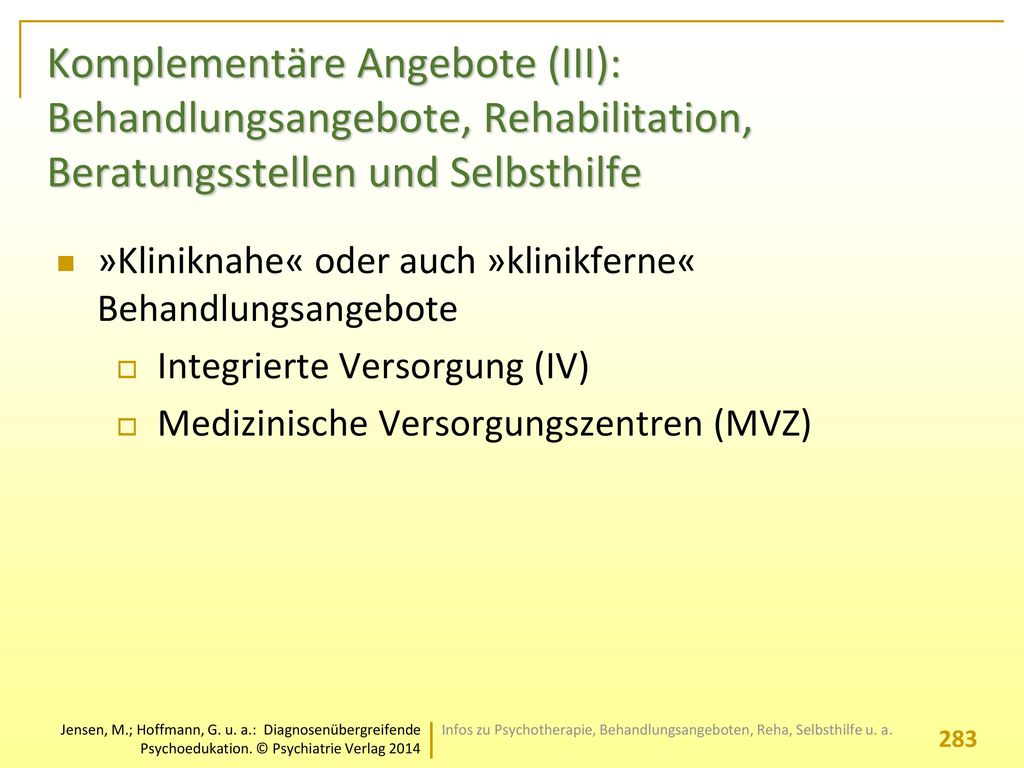 Komplementäre Angebote (III): Behandlungsangebote, Rehabilitation, Beratungsstellen und Selbsthilfe

»Kliniknahe« oder auch »klinikferne« Behandlungsangebote

Integrierte Versorgung (IV)

Medizinische Versorgungszentren (MVZ)

Jensen, M.; Hoffmann, G. u. a.: Diagnosenübergreifende Psychoedukation. © Psychiatrie Verlag 2014

Infos zu Psychotherapie, Behandlungsangeboten, Reha, Selbsthilfe u. a.

283